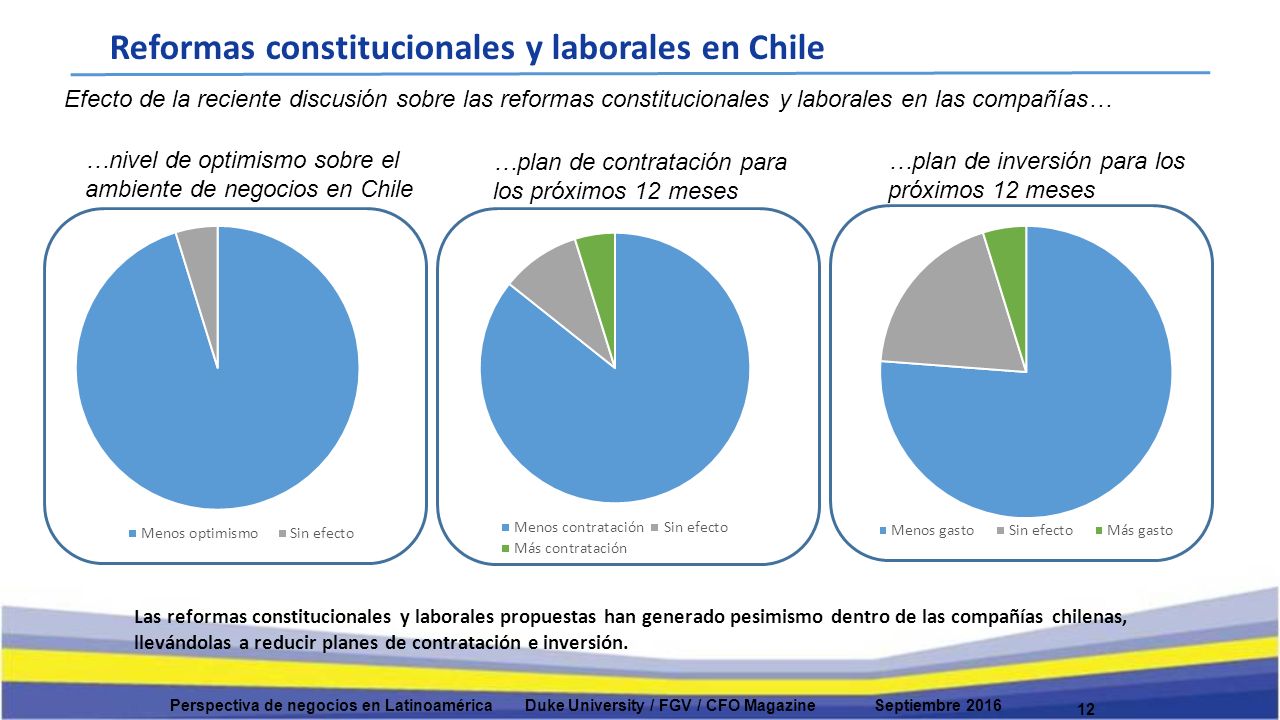 Reformas constitucionales y laborales en Chile

Efecto de la reciente discusión sobre las reformas constitucionales y laborales en las compañías…

…nivel de optimismo sobre el ambiente de negocios en Chile

Menos optimismo  Sin efecto

…plan de contratación para los próximos 12 meses

Menos contratación  Sin efecto  Más contratación

…plan de inversión para los próximos 12 meses

Menos gasto  Sin efecto  Más gasto

Las reformas constitucionales y laborales propuestas han generado pesimismo dentro de las compañías chilenas, llevándolas a reducir planes de contratación e inversión.

Perspectiva de negocios en Latinoamérica  Duke University / FGV / CFO Magazine  Septiembre 2016  12